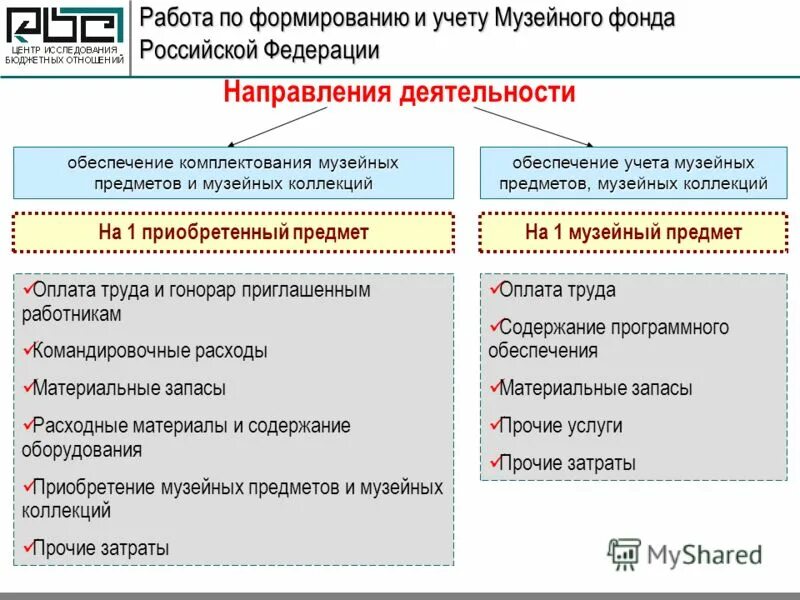 ЦЕНТР ИССЛЕДОВАНИЯ БЮДЖЕТНЫХ ОТНОШЕНИЙ

Работа по формированию и учету Музейного фонда Российской Федерации

Направления деятельности

обеспечение комплектования музейных предметов и музейных коллекций

На 1 приобретенный предмет

✓Оплата труда и гонорар приглашенным работникам
✓Командировочные расходы
✓Материальные запасы
✓Расходные материалы и содержание оборудования
✓Приобретение музейных предметов и музейных коллекций
✓Прочие затраты

обеспечение учета музейных предметов, музейных коллекций

На 1 музейный предмет

✓Оплата труда
✓Содержание программного обеспечения
✓Материальные запасы
✓Прочие услуги
✓Прочие затраты

MyShared